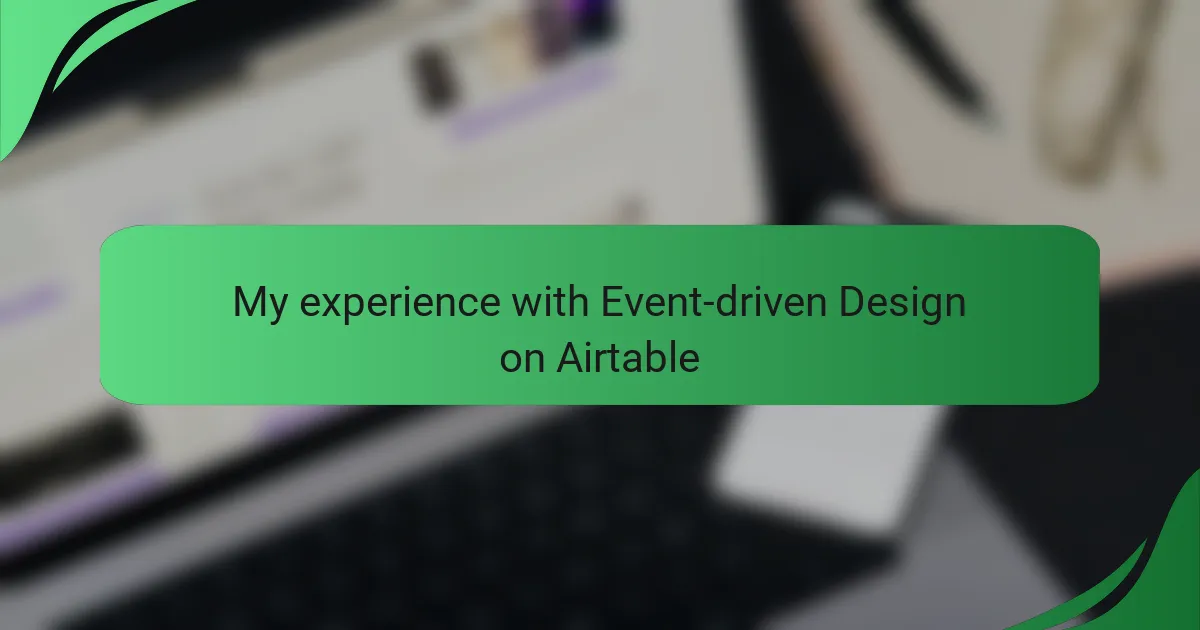 My experience with Event-driven Design on Airtable